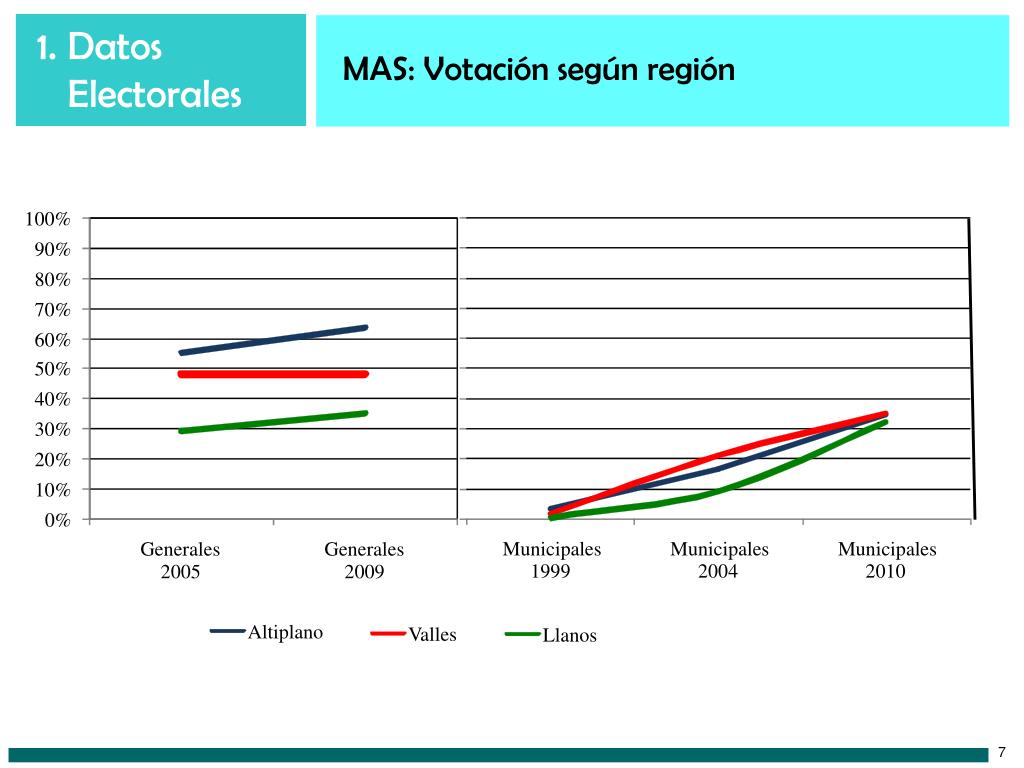 1. Datos Electorales

MAS: Votación según región

100%
90%
80%
70%
60%
50%
40%
30%
20%
10%
0%

Generales 2005
Generales 2009
Municipales 1999
Municipales 2004
Municipales 2010

Altiplano
Valles
Llanos

7